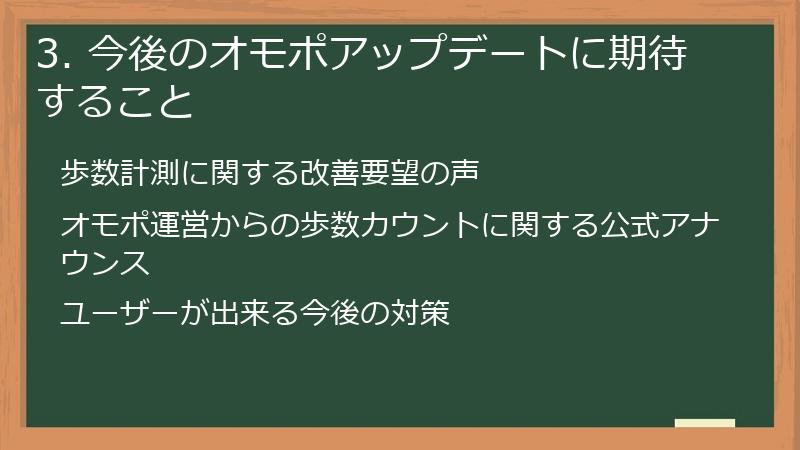 3. 今後のオモポアップデートに期待すること

歩数計測に関する改善要望の声

オモポ運営からの歩数カウントに関する公式アナウンス

ユーザーが出来る今後の対策